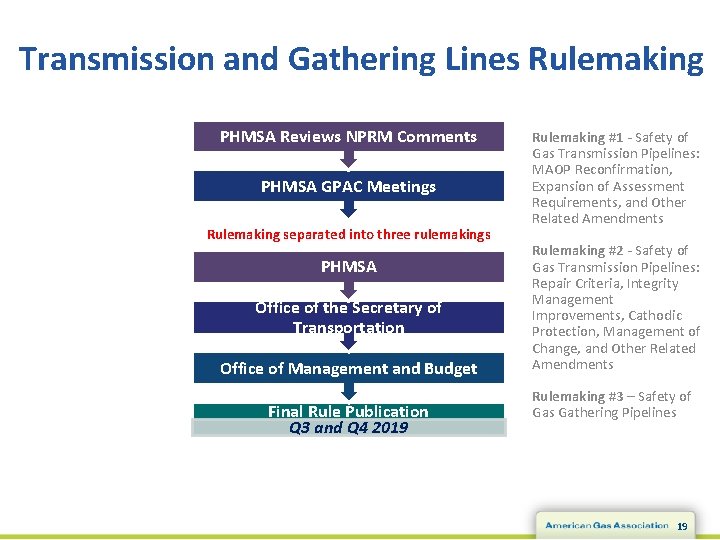 Transmission and Gathering Lines Rulemaking

PHMSA Reviews NPRM Comments

PHMSA GPAC Meetings

Rulemaking separated into three rulemakings

PHMSA

Office of the Secretary of Transportation

Office of Management and Budget

Final Rule Publication

Q3 and Q4 2019

Rulemaking #1 - Safety of Gas Transmission Pipelines: MAOP Reconfirmation, Expansion of Assessment Requirements, and Other Related Amendments

Rulemaking #2 - Safety of Gas Transmission Pipelines: Repair Criteria, Integrity Management Improvements, Cathodic Protection, Management of Change, and Other Related Amendments

Rulemaking #3 – Safety of Gas Gathering Pipelines

American Gas Association 19